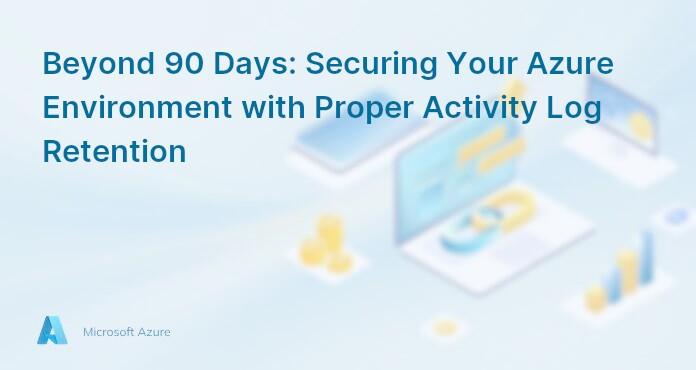 Beyond 90 Days: Securing Your Azure Environment with Proper Activity Log Retention

Microsoft Azure